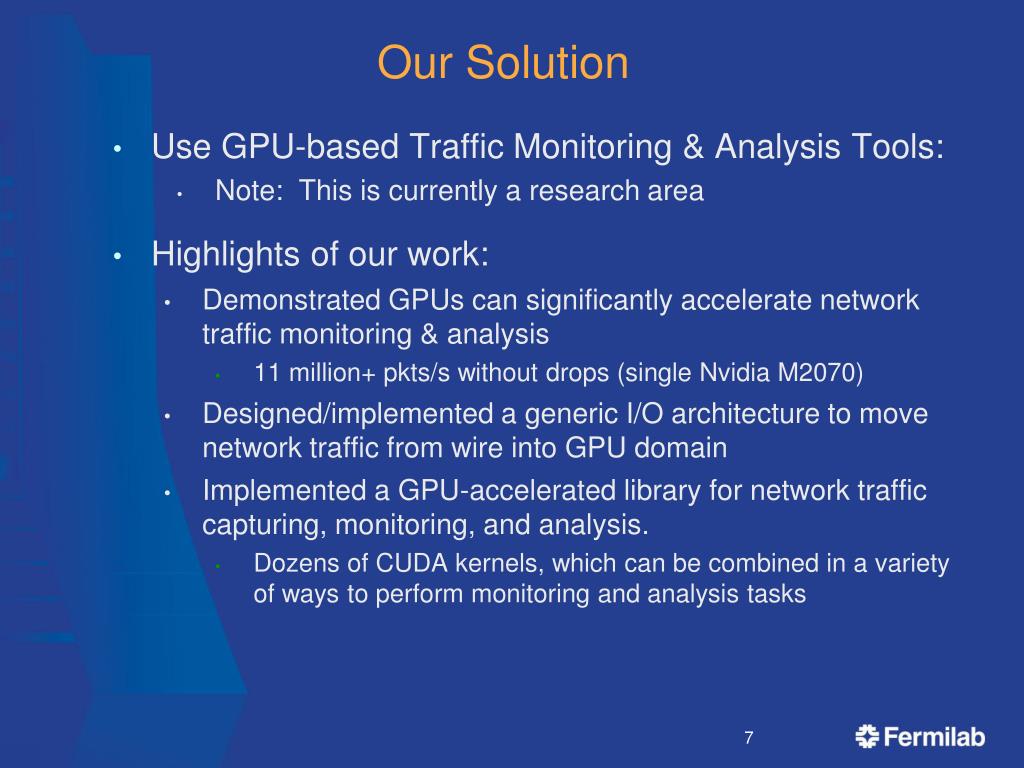 Our Solution

• Use GPU-based Traffic Monitoring & Analysis Tools:
  • Note: This is currently a research area

• Highlights of our work:
  • Demonstrated GPUs can significantly accelerate network traffic monitoring & analysis
    • 11 million+ pkts/s without drops (single Nvidia M2070)
  • Designed/implemented a generic I/O architecture to move network traffic from wire into GPU domain
  • Implemented a GPU-accelerated library for network traffic capturing, monitoring, and analysis.
    • Dozens of CUDA kernels, which can be combined in a variety of ways to perform monitoring and analysis tasks

7

Fermilab